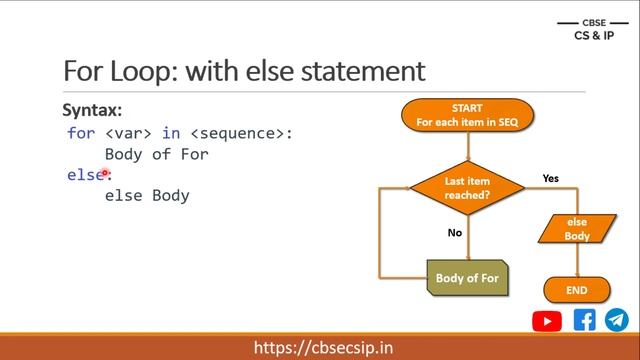 CBSE
CS & IP

For Loop: with else statement

Syntax:
for <var> in <sequence>:
    Body of For
else:
    else Body

START
For each item in SEQ

Last item reached?

Yes

No

else Body

Body of For

END

https://cbsecsip.in